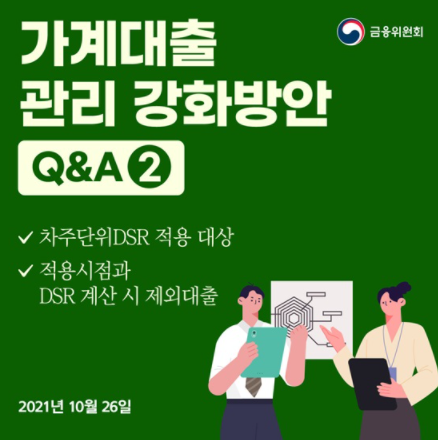 금융위원회

가계대출
관리 강화방안

Q&A ②

✓ 차주단위DSR 적용 대상

✓ 적용시점과
DSR 계산 시 제외대출

2021년 10월 26일